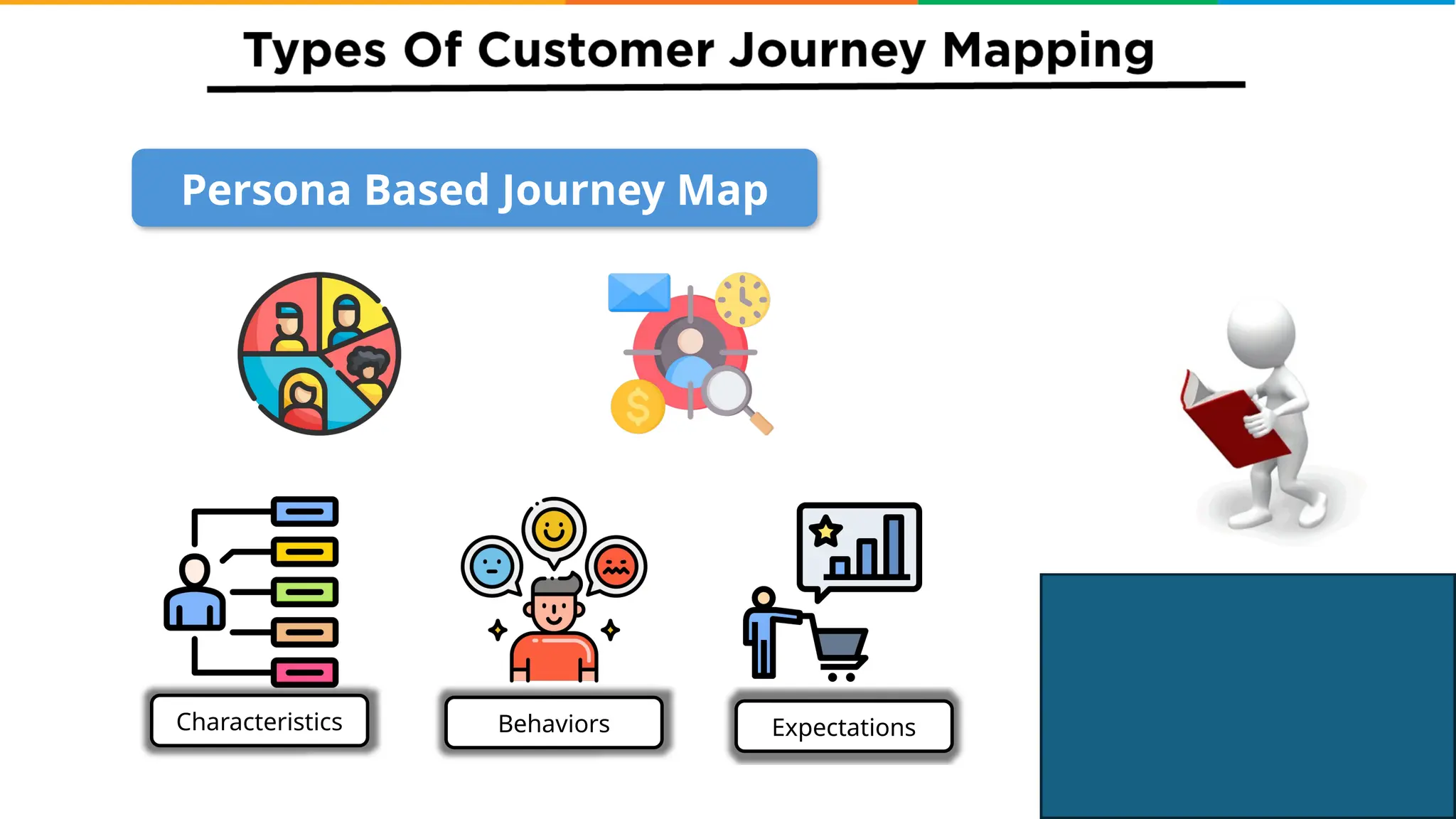 Types Of Customer Journey Mapping

Persona Based Journey Map

Characteristics

Behaviors

Expectations